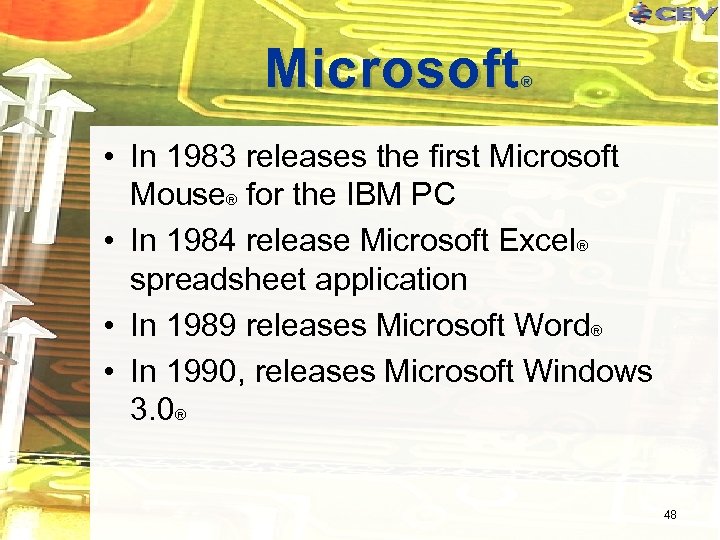 CEV

Microsoft®

• In 1983 releases the first Microsoft Mouse® for the IBM PC
• In 1984 release Microsoft Excel® spreadsheet application
• In 1989 releases Microsoft Word®
• In 1990, releases Microsoft Windows 3.0®

48